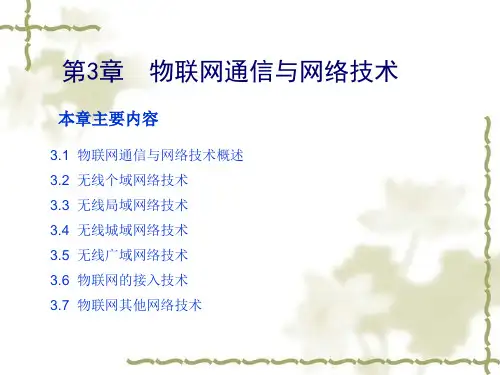 第3章　物联网通信与网络技术

本章主要内容

3.1 物联网通信与网络技术概述

3.2 无线个域网络技术

3.3 无线局域网络技术

3.4 无线城域网络技术

3.5 无线广域网络技术

3.6 物联网的接入技术

3.7 物联网其他网络技术